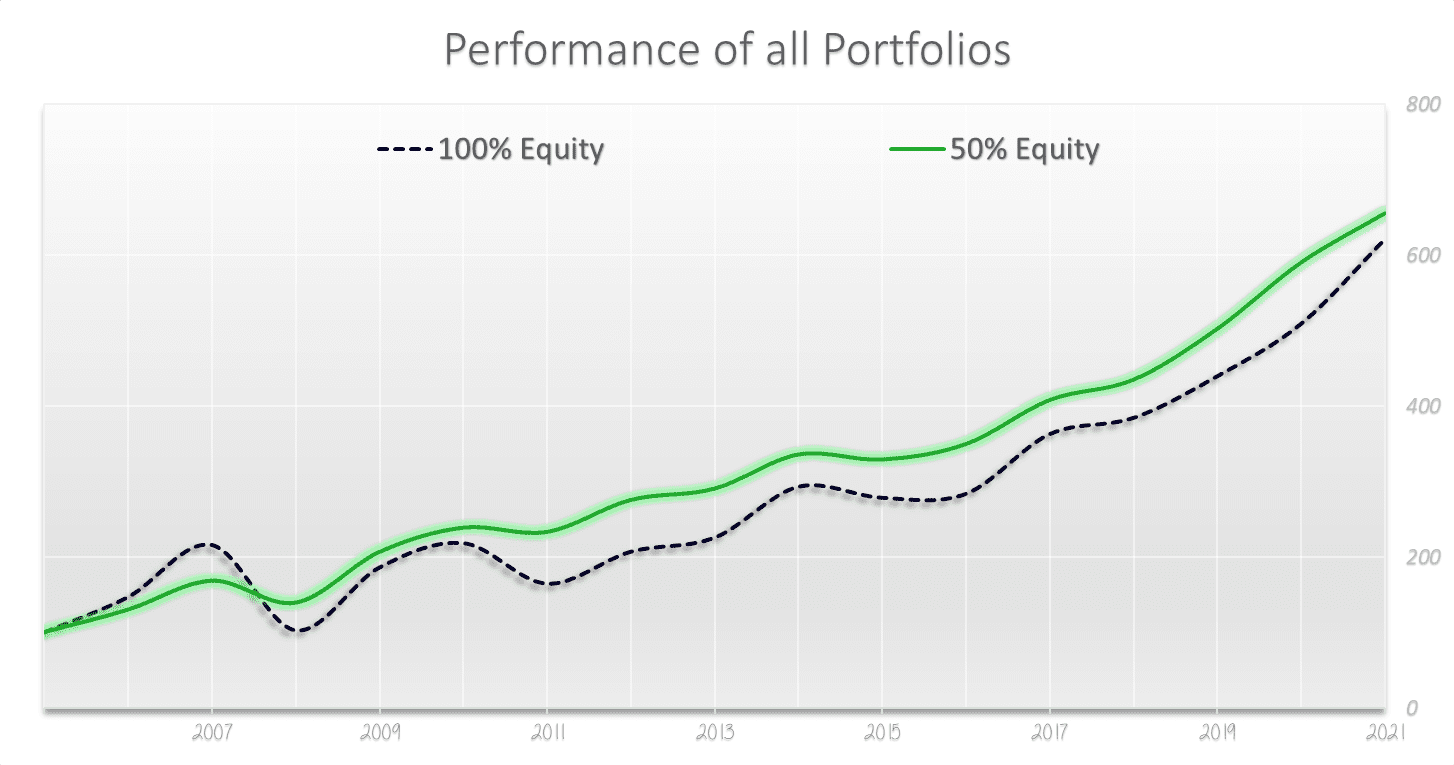 Performance of all Portfolios

100% Equity
50% Equity

800
600
400
200
0

2007
2009
2011
2013
2015
2017
2019
2021